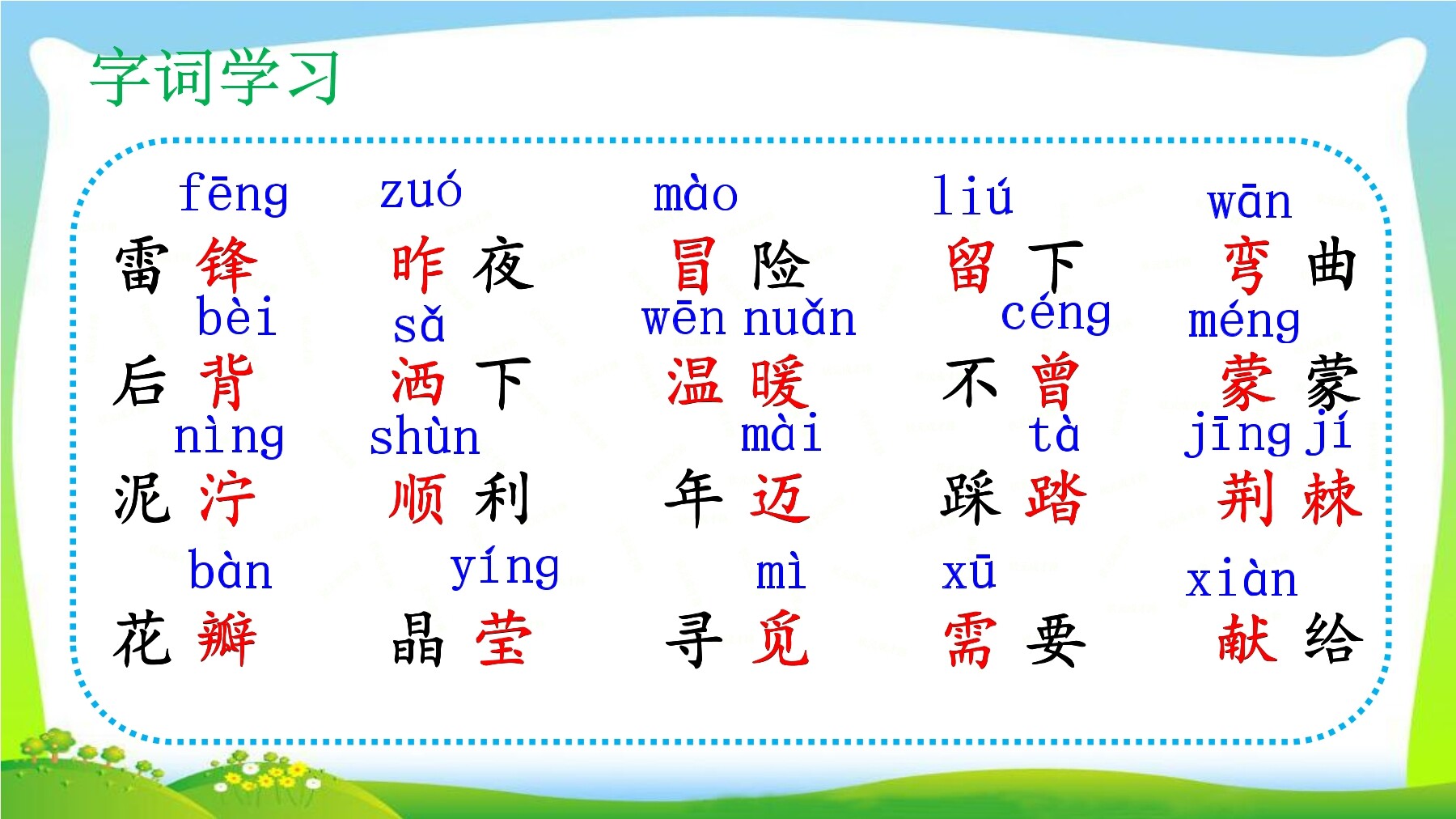 字词学习

fēng 雷锋　zuó 昨夜　mào 冒险　liú 留下　wān 弯曲

bèi 后背　sǎ 洒下　wēn nuǎn 温暖　céng 不曾　méng 蒙蒙

nìng 泥泞　shùn 顺利　mài 年迈　tà 踩踏　jīng jí 荆棘

bàn 花瓣　yíng 晶莹　mì 寻觅　xū 需要　xiàn 献给